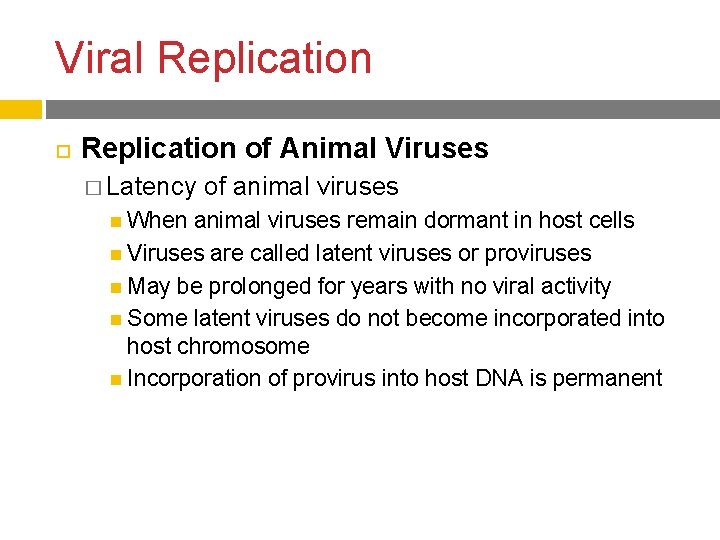 Viral Replication

Replication of Animal Viruses

Latency of animal viruses

When animal viruses remain dormant in host cells

Viruses are called latent viruses or proviruses

May be prolonged for years with no viral activity

Some latent viruses do not become incorporated into host chromosome

Incorporation of provirus into host DNA is permanent